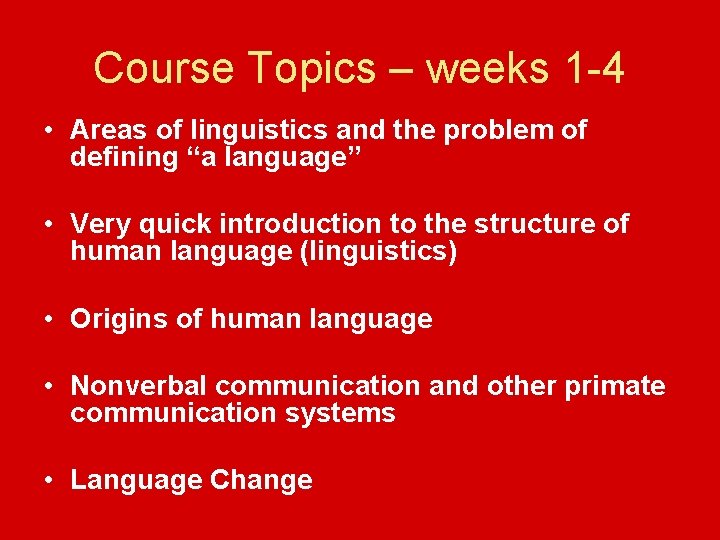 Course Topics – weeks 1-4

• Areas of linguistics and the problem of defining “a language”

• Very quick introduction to the structure of human language (linguistics)

• Origins of human language

• Nonverbal communication and other primate communication systems

• Language Change